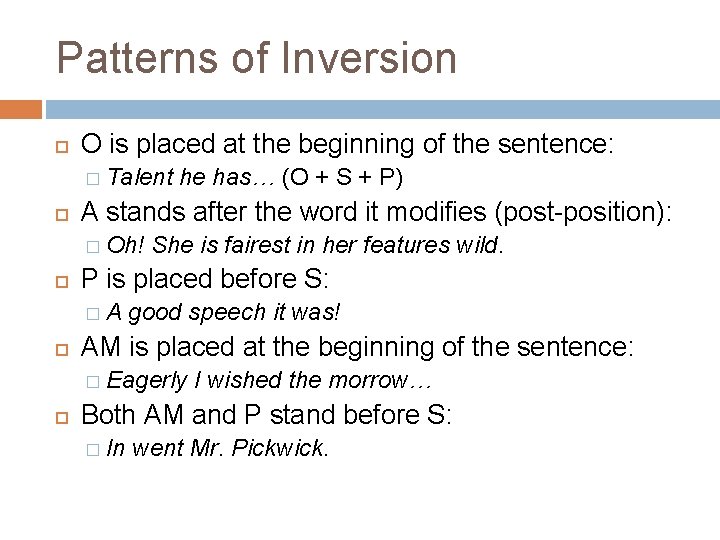 Patterns of Inversion

O is placed at the beginning of the sentence:

Talent he has… (O + S + P)

A stands after the word it modifies (post-position):

Oh! She is fairest in her features wild.

P is placed before S:

A good speech it was!

AM is placed at the beginning of the sentence:

Eagerly I wished the morrow…

Both AM and P stand before S:

In went Mr. Pickwick.